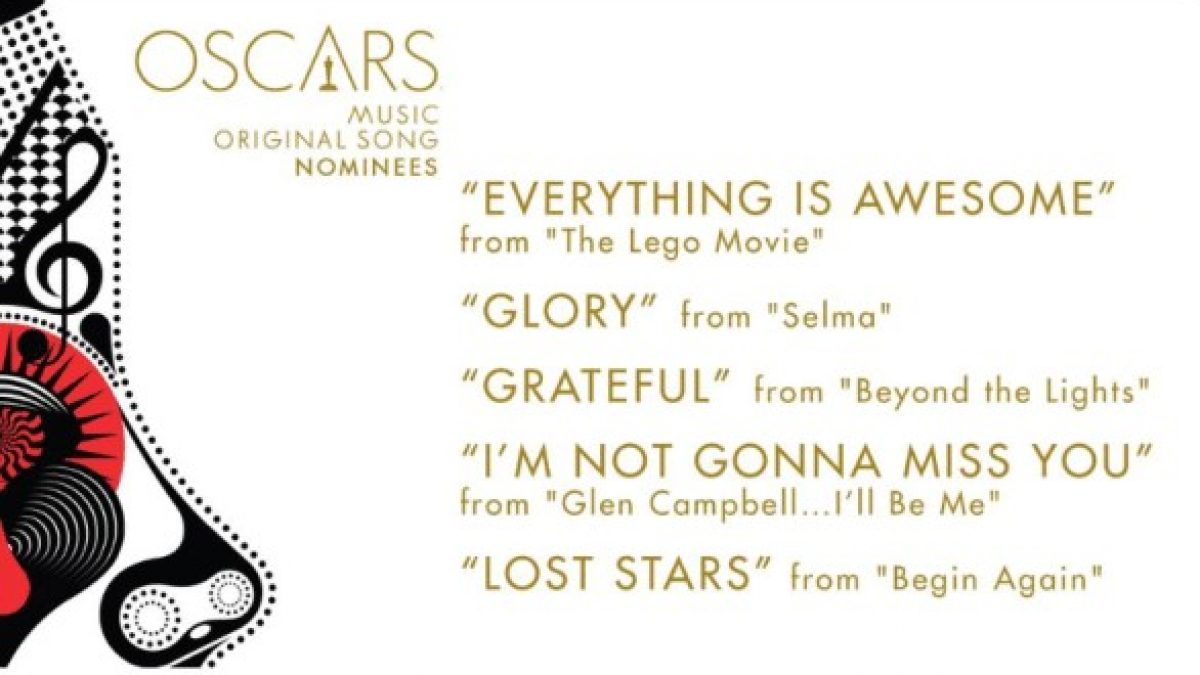 OSCARS
MUSIC
ORIGINAL SONG
NOMINEES

“EVERYTHING IS AWESOME” from "The Lego Movie"

“GLORY” from "Selma"

“GRATEFUL” from "Beyond the Lights"

“I’M NOT GONNA MISS YOU” from "Glen Campbell...I’ll Be Me"

“LOST STARS” from "Begin Again"